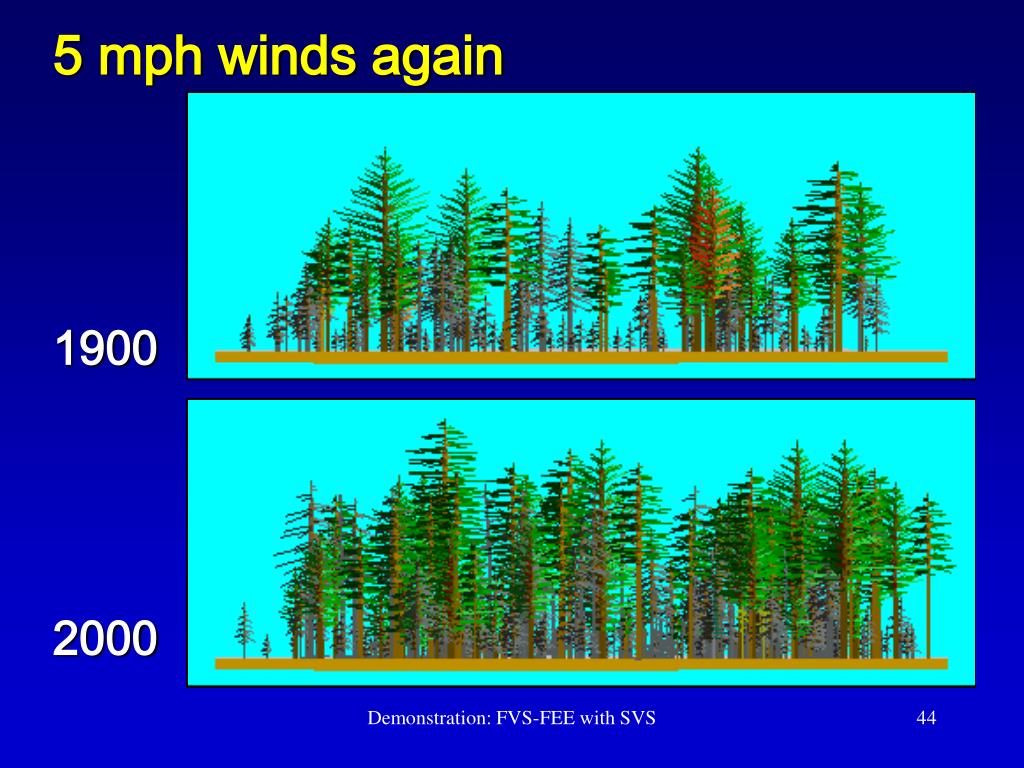 5 mph winds again

1900

2000

Demonstration: FVS-FEE with SVS

44